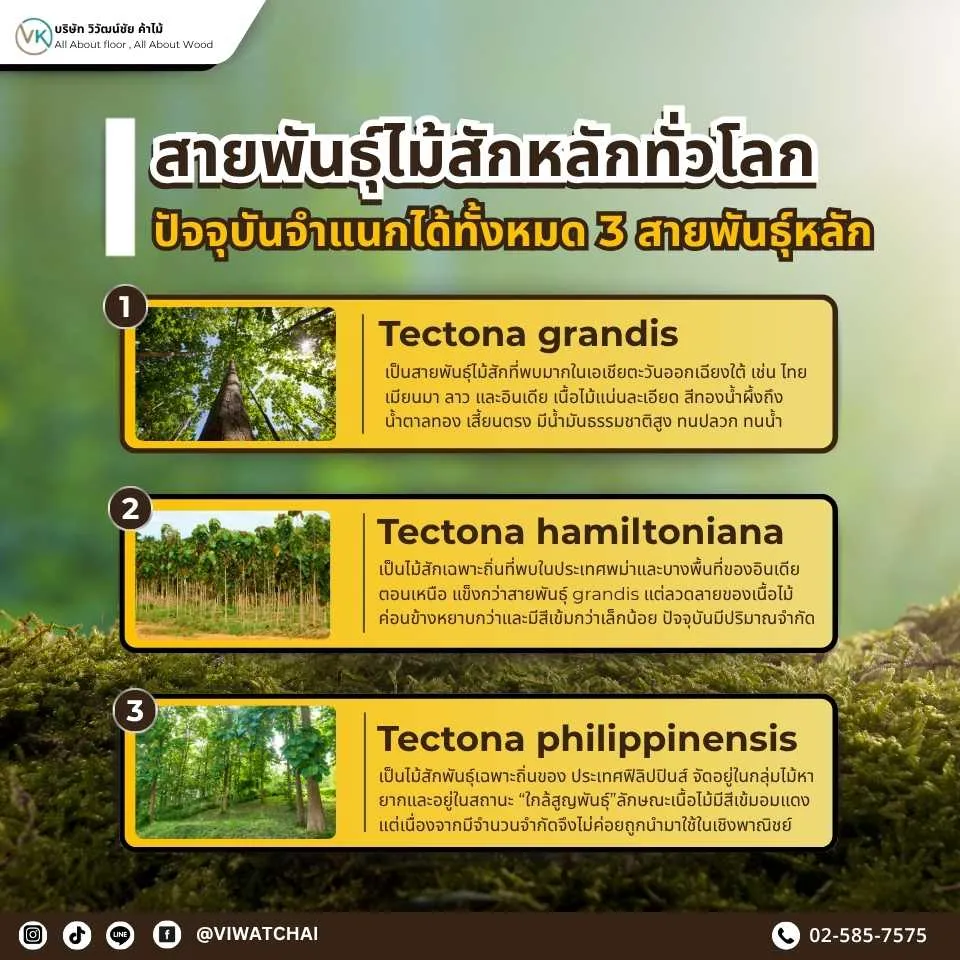 VK บริษัท วิวัฒน์ชัย ค้าไม้
All About floor , All About Wood

สายพันธุ์ไม้สักหลักทั่วโลก
ปัจจุบันจำแนกได้ทั้งหมด 3 สายพันธุ์หลัก

1
Tectona grandis
เป็นสายพันธุ์ไม้สักที่พบมากในเอเชียตะวันออกเฉียงใต้ เช่น ไทย เมียนมา ลาว และอินเดีย เนื้อไม้แน่นละเอียด สีทองน้ำผึ้งถึงน้ำตาลทอง เสี้ยนตรง มีน้ำมันธรรมชาติสูง ทนปลวก ทนน้ำ

2
Tectona hamiltoniana
เป็นไม้สักเฉพาะถิ่นที่พบในประเทศพม่าและบางพื้นที่ของอินเดียตอนเหนือ แข็งกว่าสายพันธุ์ grandis แต่ลวดลายของเนื้อไม้ค่อนข้างหยาบกว่าและมีสีเข้มกว่าเล็กน้อย ปัจจุบันมีปริมาณจำกัด

3
Tectona philippinensis
เป็นไม้สักพันธุ์เฉพาะถิ่นของ ประเทศฟิลิปปินส์ จัดอยู่ในกลุ่มไม้หายากและอยู่ในสถานะ "ใกล้สูญพันธุ์"ลักษณะเนื้อไม้มีสีเข้มอมแดง แต่เนื่องจากมีจำนวนจำกัดจึงไม่ค่อยถูกนำมาใช้ในเชิงพาณิชย์

LINE @VIWATCHAI 02-585-7575